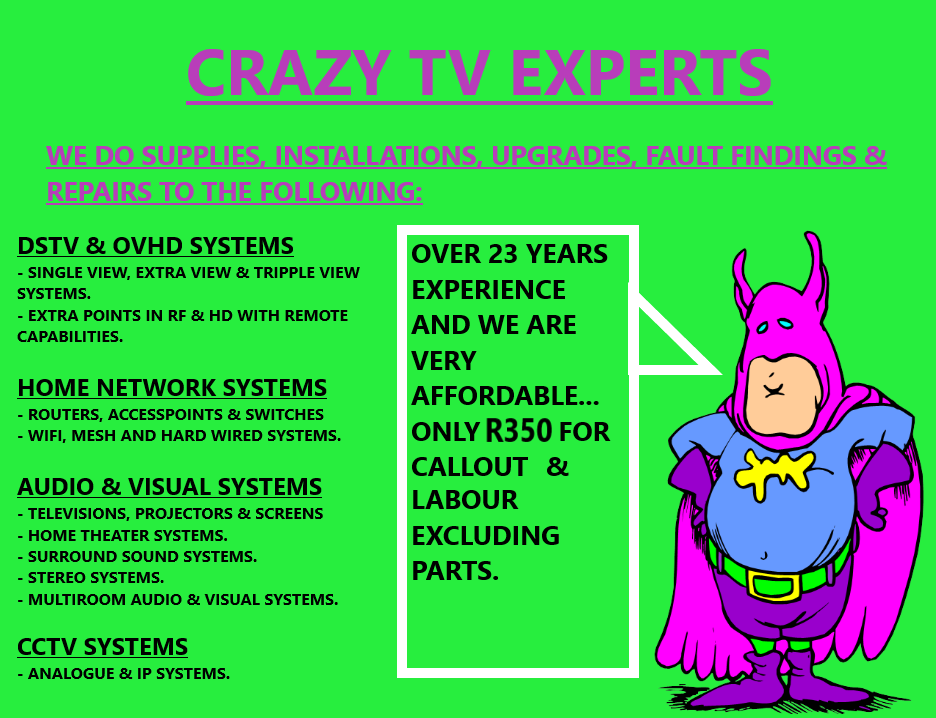 CRAZY TV EXPERTS

WE DO SUPPLIES, INSTALLATIONS, UPGRADES, FAULT FINDINGS & REPAIRS TO THE FOLLOWING:

DSTV & OVHD SYSTEMS
- SINGLE VIEW, EXTRA VIEW & TRIPPLE VIEW SYSTEMS.
- EXTRA POINTS IN RF & HD WITH REMOTE CAPABILITIES.

HOME NETWORK SYSTEMS
- ROUTERS, ACCESSPOINTS & SWITCHES
- WIFI, MESH AND HARD WIRED SYSTEMS.

AUDIO & VISUAL SYSTEMS
- TELEVISIONS, PROJECTORS & SCREENS
- HOME THEATER SYSTEMS.
- SURROUND SOUND SYSTEMS.
- STEREO SYSTEMS.
- MULTIROOM AUDIO & VISUAL SYSTEMS.

CCTV SYSTEMS
- ANALOGUE & IP SYSTEMS.

OVER 23 YEARS EXPERIENCE AND WE ARE VERY AFFORDABLE... ONLY R350 FOR CALLOUT & LABOUR EXCLUDING PARTS.